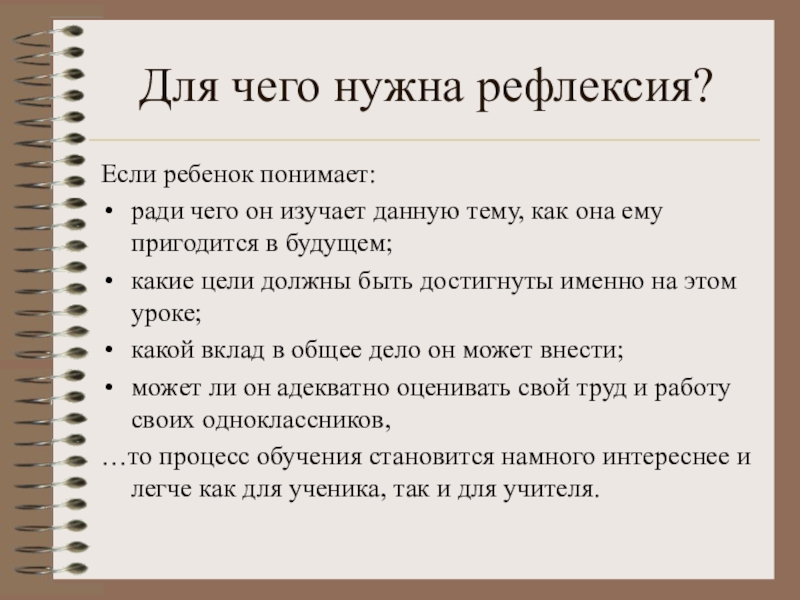 Для чего нужна рефлексия?

Если ребенок понимает:

• ради чего он изучает данную тему, как она ему пригодится в будущем;

• какие цели должны быть достигнуты именно на этом уроке;

• какой вклад в общее дело он может внести;

• может ли он адекватно оценивать свой труд и работу своих одноклассников,

…то процесс обучения становится намного интереснее и легче как для ученика, так и для учителя.